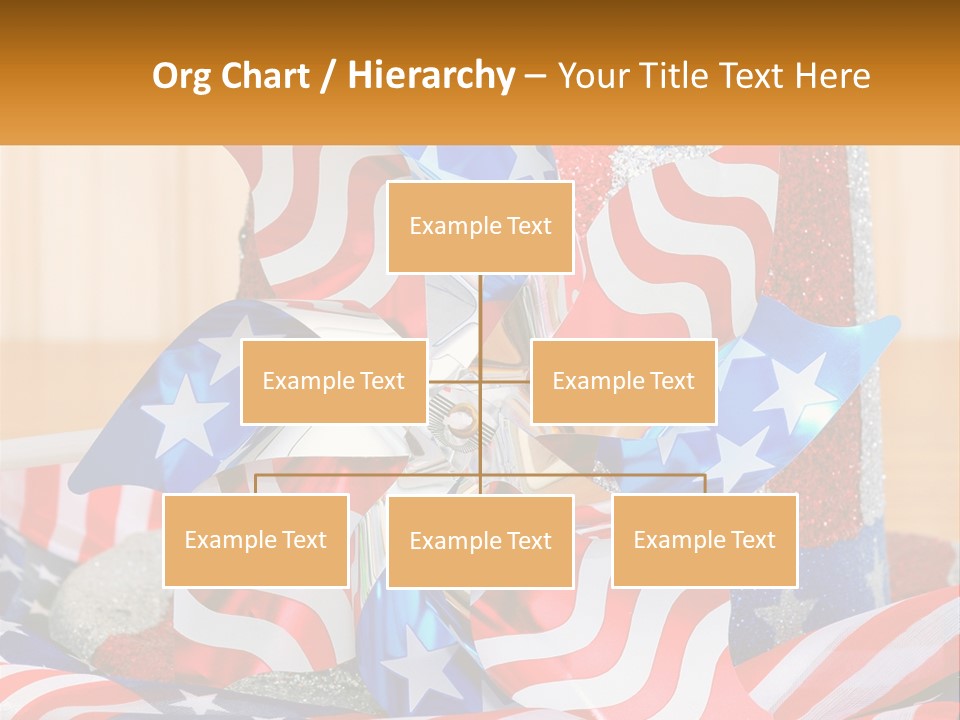 Org Chart / Hierarchy – Your Title Text Here

Example Text

Example Text

Example Text

Example Text

Example Text

Example Text